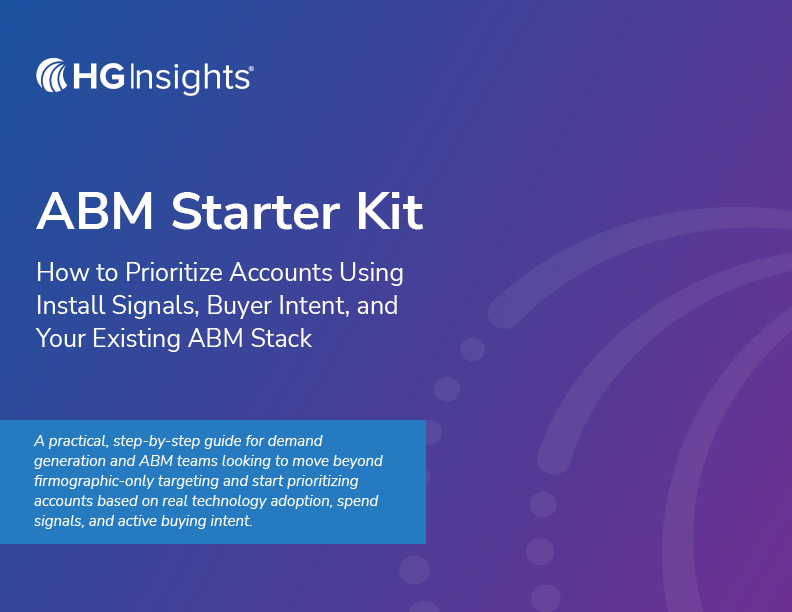 HG Insights®

ABM Starter Kit

How to Prioritize Accounts Using Install Signals, Buyer Intent, and Your Existing ABM Stack

A practical, step-by-step guide for demand generation and ABM teams looking to move beyond firmographic-only targeting and start prioritizing accounts based on real technology adoption, spend signals, and active buying intent.